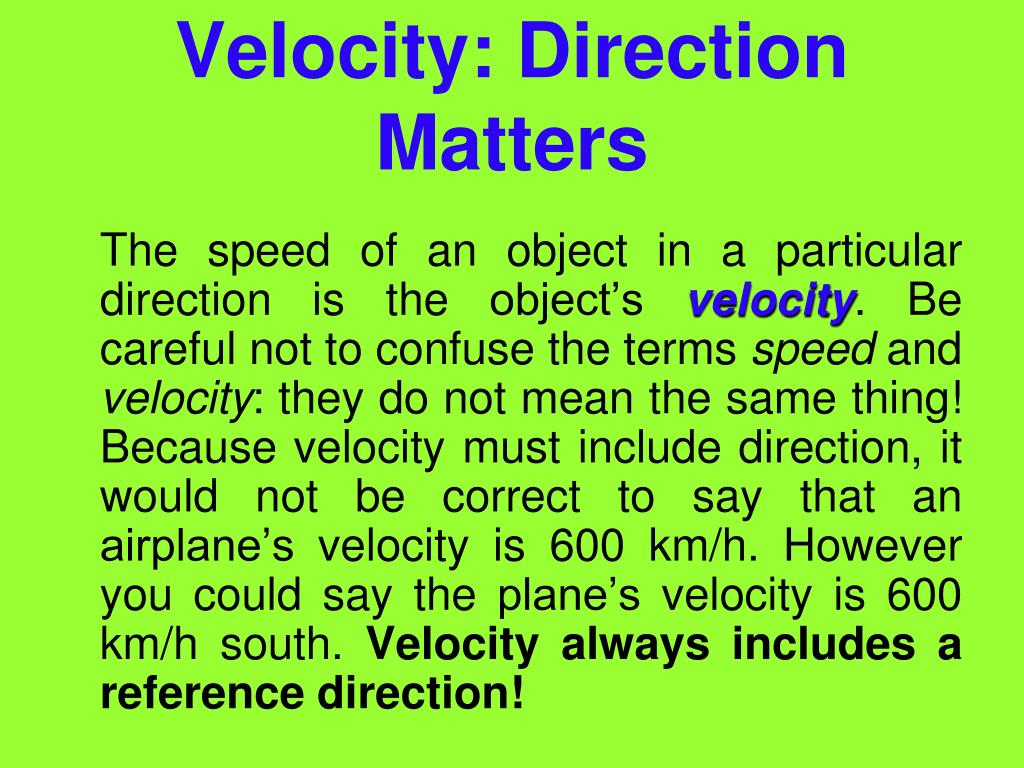 Velocity: Direction Matters

The speed of an object in a particular direction is the object’s velocity. Be careful not to confuse the terms speed and velocity: they do not mean the same thing! Because velocity must include direction, it would not be correct to say that an airplane’s velocity is 600 km/h. However you could say the plane’s velocity is 600 km/h south. Velocity always includes a reference direction!